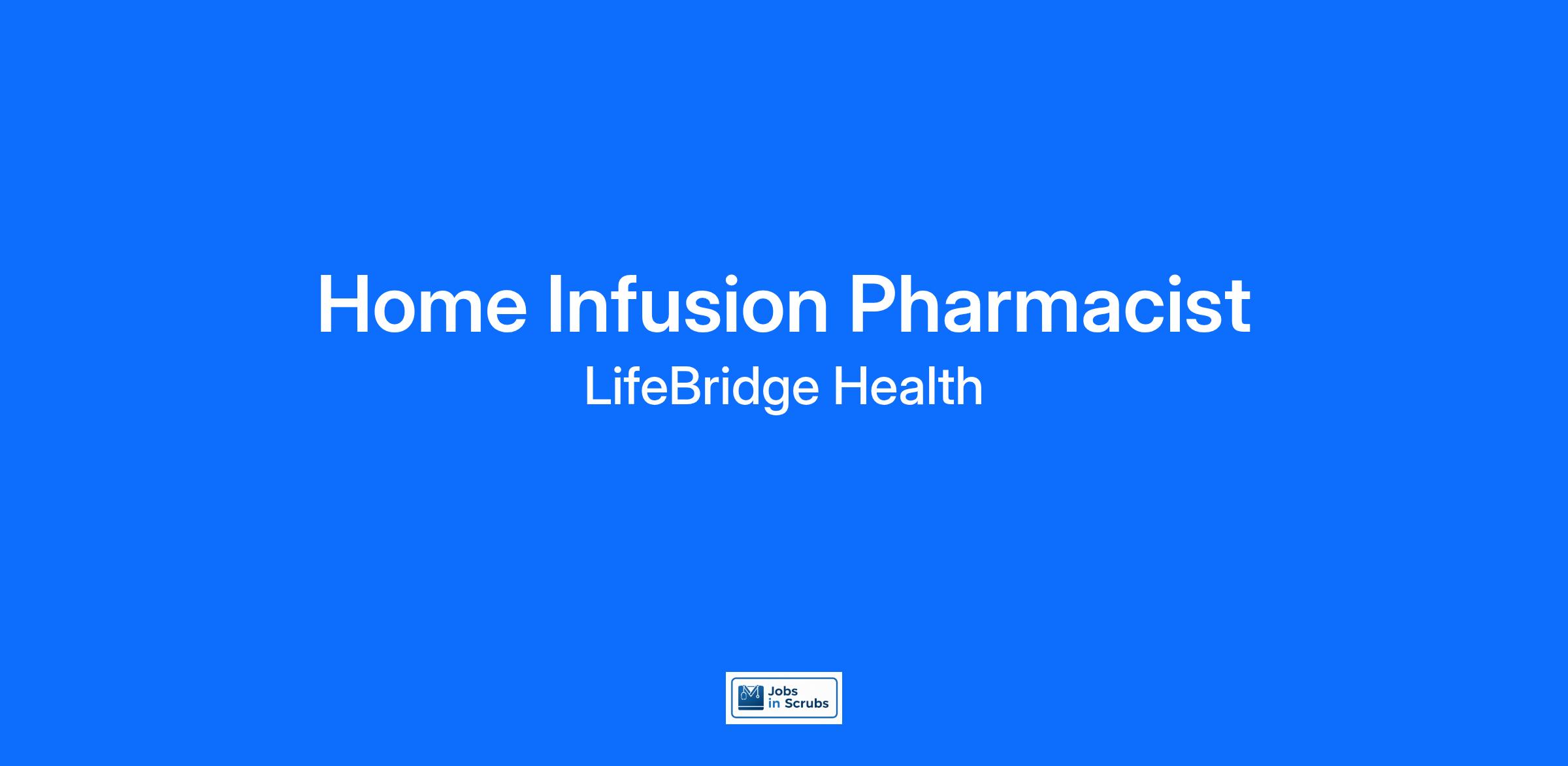 Home Infusion Pharmacist

LifeBridge Health

Jobs in Scrubs